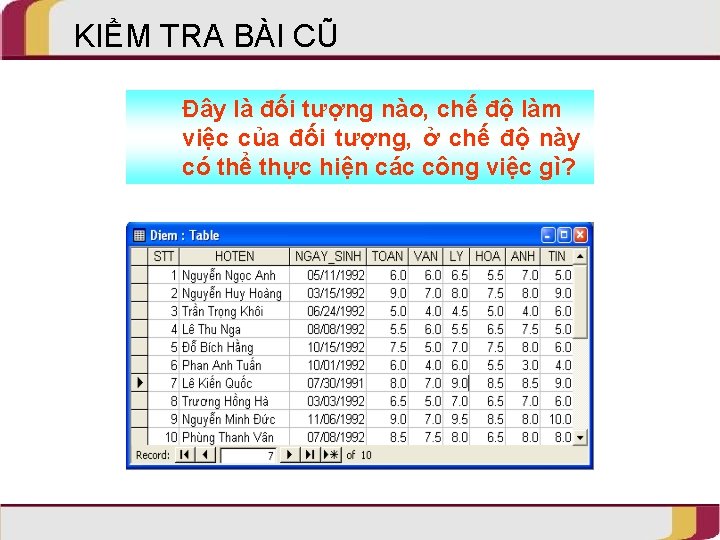 KIỂM TRA BÀI CŨ

Đây là đối tượng nào, chế độ làm việc của đối tượng, ở chế độ này có thể thực hiện các công việc gì?

Diem : Table

| STT | HOTEN | NGAY_SINH | TOAN | VAN | LY | HOA | ANH | TIN |
|---|---|---|---|---|---|---|---|---|
| 1 | Nguyễn Ngọc Anh | 05/11/1992 | 6.0 | 6.0 | 6.5 | 5.5 | 7.0 | 5.0 |
| 2 | Nguyễn Huy Hoàng | 03/15/1992 | 9.0 | 7.0 | 8.0 | 7.5 | 8.0 | 9.0 |
| 3 | Trần Trọng Khôi | 06/24/1992 | 5.0 | 4.0 | 4.5 | 5.0 | 4.0 | 6.0 |
| 4 | Lê Thu Nga | 08/08/1992 | 5.5 | 6.0 | 5.5 | 6.5 | 7.5 | 5.0 |
| 5 | Đỗ Bích Hằng | 10/15/1992 | 7.5 | 5.0 | 7.0 | 7.5 | 8.0 | 6.0 |
| 6 | Phan Anh Tuấn | 10/01/1992 | 6.0 | 4.0 | 6.0 | 5.5 | 3.0 | 4.0 |
| 7 | Lê Kiến Quốc | 07/30/1991 | 8.0 | 7.0 | 9.0 | 8.5 | 8.5 | 9.0 |
| 8 | Trương Hồng Hà | 03/03/1992 | 6.5 | 5.0 | 7.0 | 6.5 | 7.0 | 6.0 |
| 9 | Nguyễn Minh Đức | 11/06/1992 | 9.0 | 7.0 | 9.5 | 8.5 | 8.0 | 10.0 |
| 10 | Phùng Thanh Vân | 07/08/1992 | 8.5 | 7.5 | 8.0 | 6.5 | 8.0 | 8.0 |

Record: 7 of 10